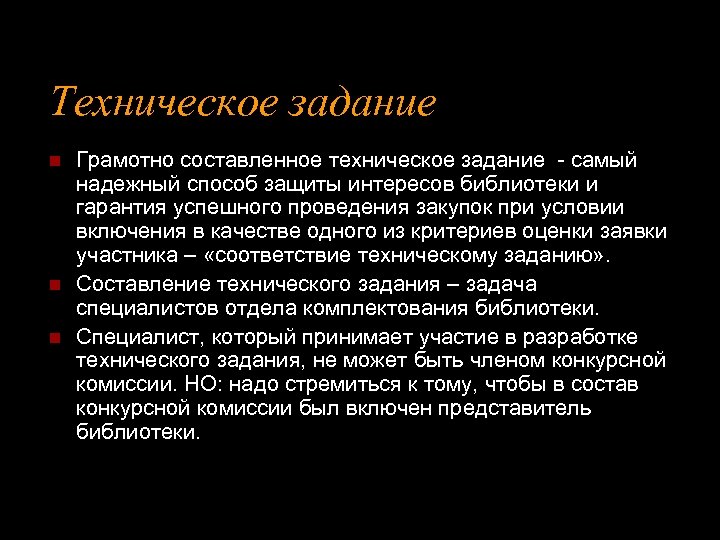 Техническое задание

Грамотно составленное техническое задание - самый надежный способ защиты интересов библиотеки и гарантия успешного проведения закупок при условии включения в качестве одного из критериев оценки заявки участника – «соответствие техническому заданию».

Составление технического задания – задача специалистов отдела комплектования библиотеки.

Специалист, который принимает участие в разработке технического задания, не может быть членом конкурсной комиссии. НО: надо стремиться к тому, чтобы в состав конкурсной комиссии был включен представитель библиотеки.